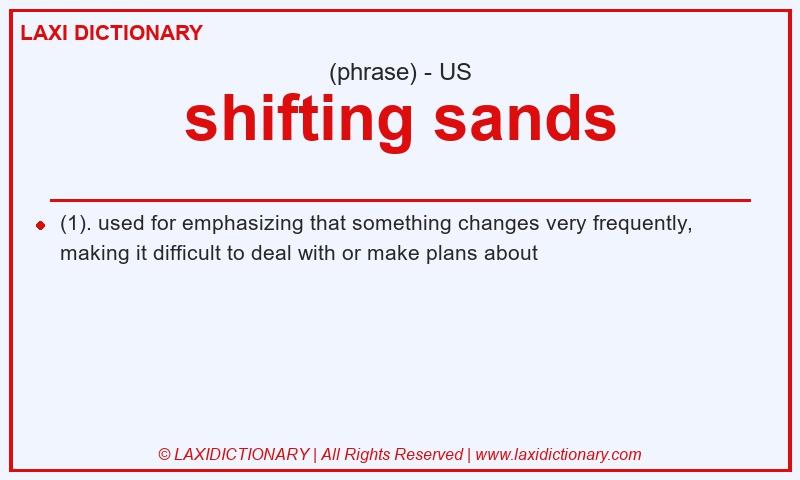 LAXI DICTIONARY

(phrase) - US

shifting sands

(1). used for emphasizing that something changes very frequently, making it difficult to deal with or make plans about

© LAXIDICTIONARY | All Rights Reserved | www.laxidictionary.com